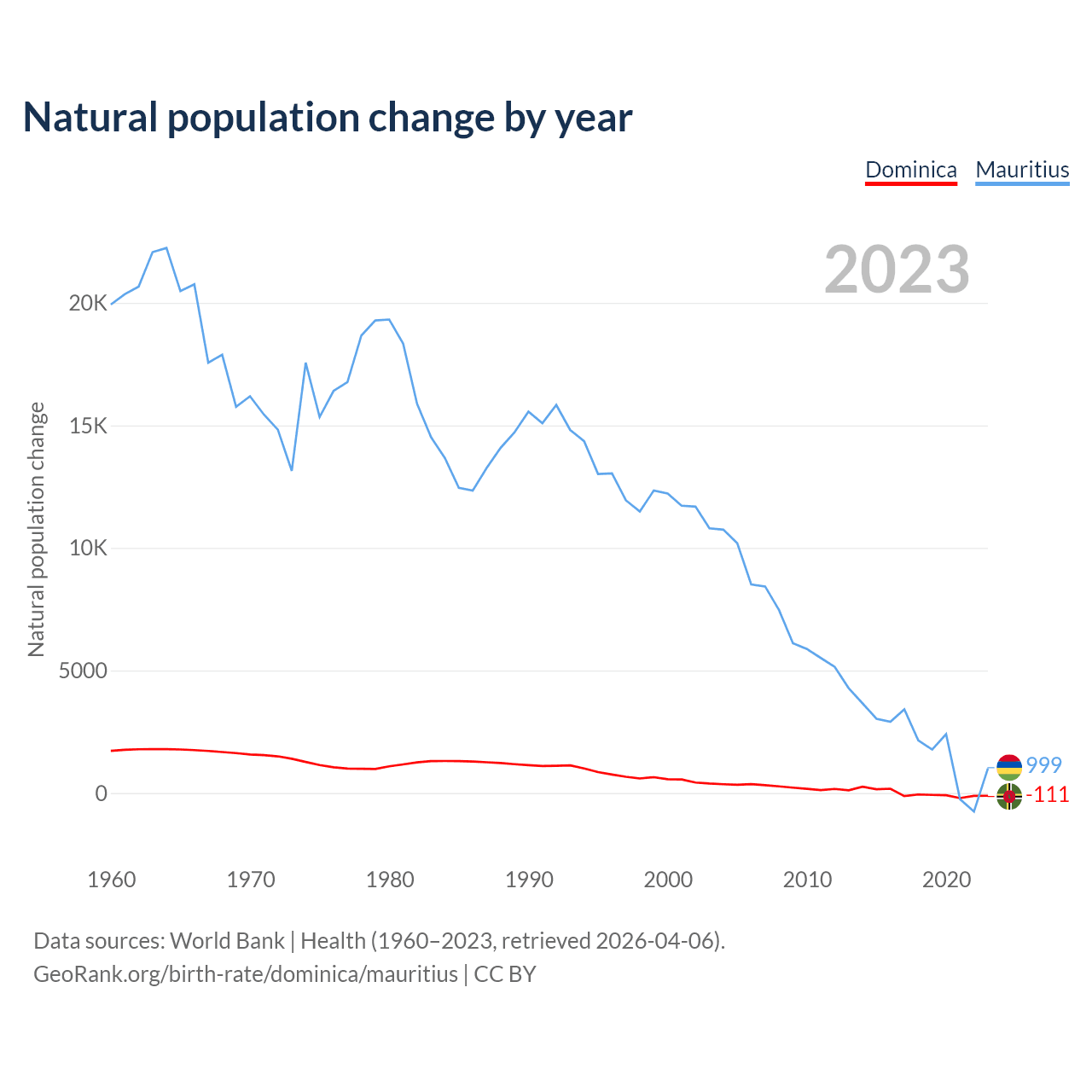 Natural population change by year

Dominica Mauritius

2023

Natural population change

20K
15K
10K
5000
0

999
-111

1960 1970 1980 1990 2000 2010 2020

Data sources: World Bank | Health (1960–2023, retrieved 2026-04-06).
GeoRank.org/birth-rate/dominica/mauritius | CC BY